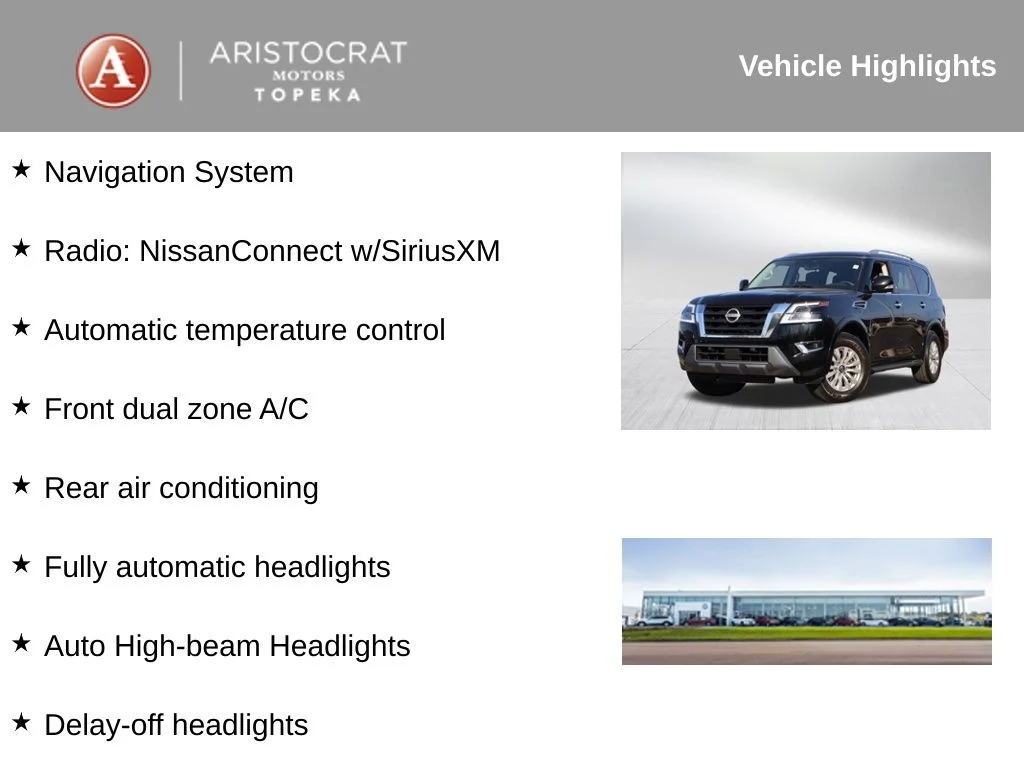 A
ARISTOCRAT
MOTORS
TOPEKA

Vehicle Highlights

★ Navigation System

★ Radio: NissanConnect w/SiriusXM

★ Automatic temperature control

★ Front dual zone A/C

★ Rear air conditioning

★ Fully automatic headlights

★ Auto High-beam Headlights

★ Delay-off headlights